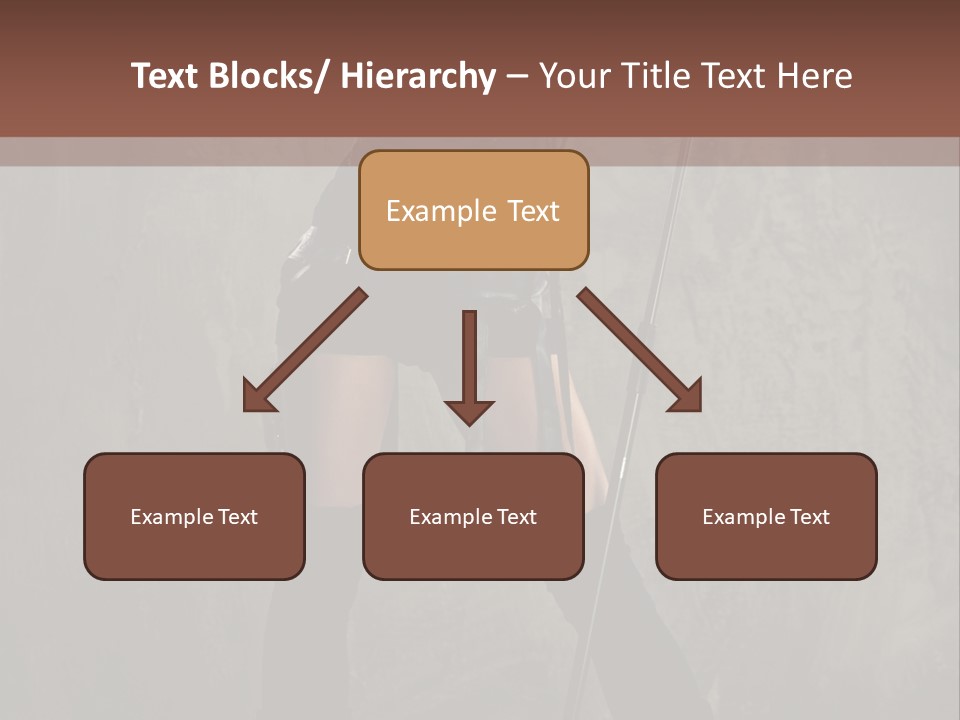 Text Blocks/ Hierarchy – Your Title Text Here

Example Text

Example Text

Example Text

Example Text